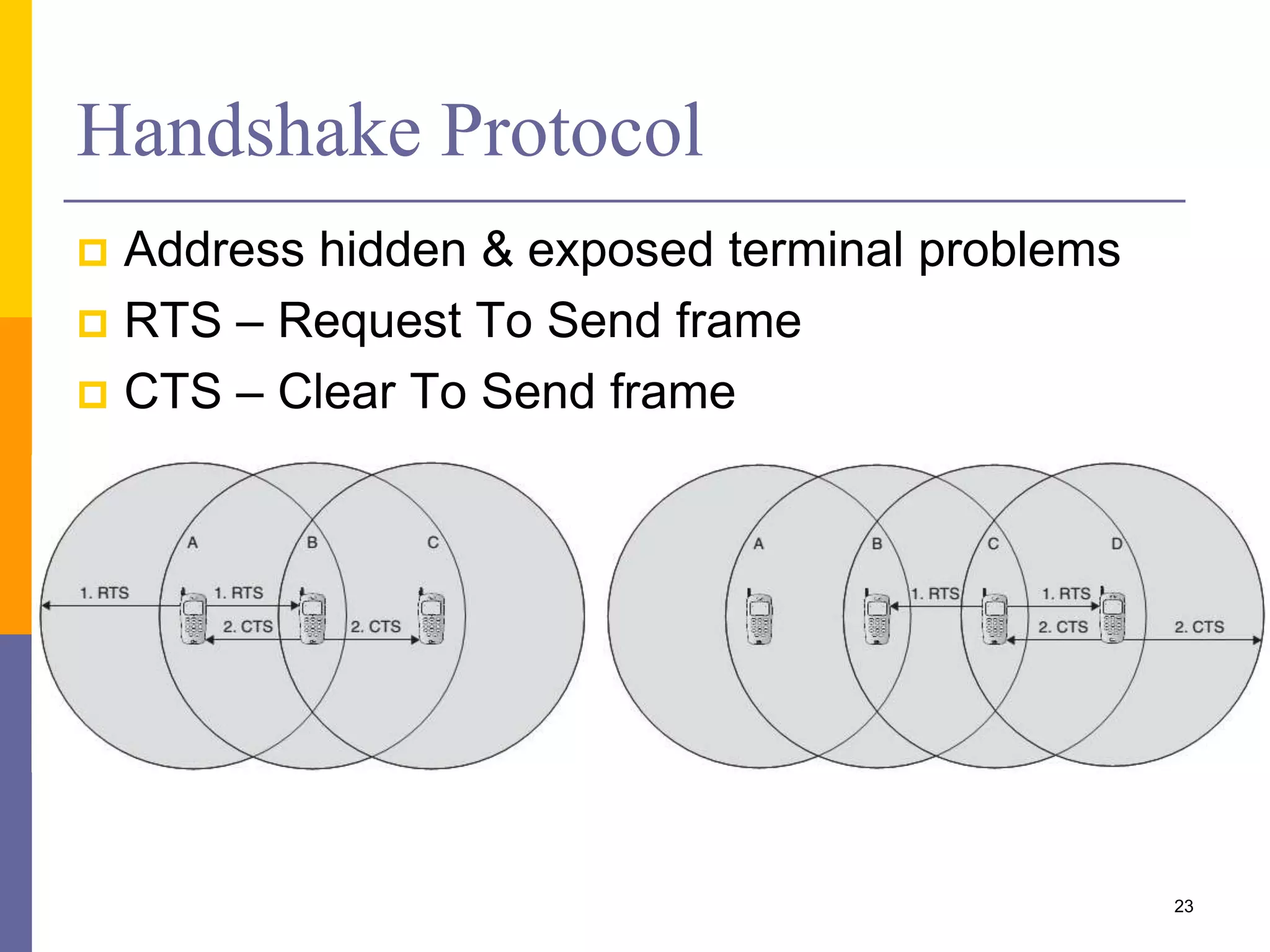 Handshake Protocol

Address hidden & exposed terminal problems

RTS – Request To Send frame

CTS – Clear To Send frame

A B C
1. RTS 1. RTS
2. CTS 2. CTS

A B C D
1. RTS 1. RTS
2. CTS 2. CTS

23